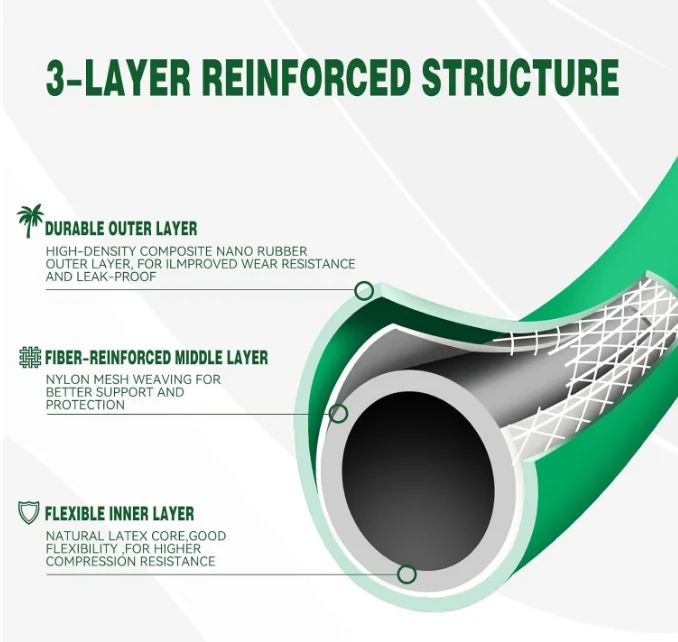 3-LAYER REINFORCED STRUCTURE

DURABLE OUTER LAYER

HIGH-DENSITY COMPOSITE NANO RUBBER OUTER LAYER, FOR ILMPROVED WEAR RESISTANCE AND LEAK-PROOF

FIBER-REINFORCED MIDDLE LAYER

NYLON MESH WEAVING FOR BETTER SUPPORT AND PROTECTION

FLEXIBLE INNER LAYER

NATURAL LATEX CORE,GOOD FLEXIBILITY ,FOR HIGHER COMPRESSION RESISTANCE